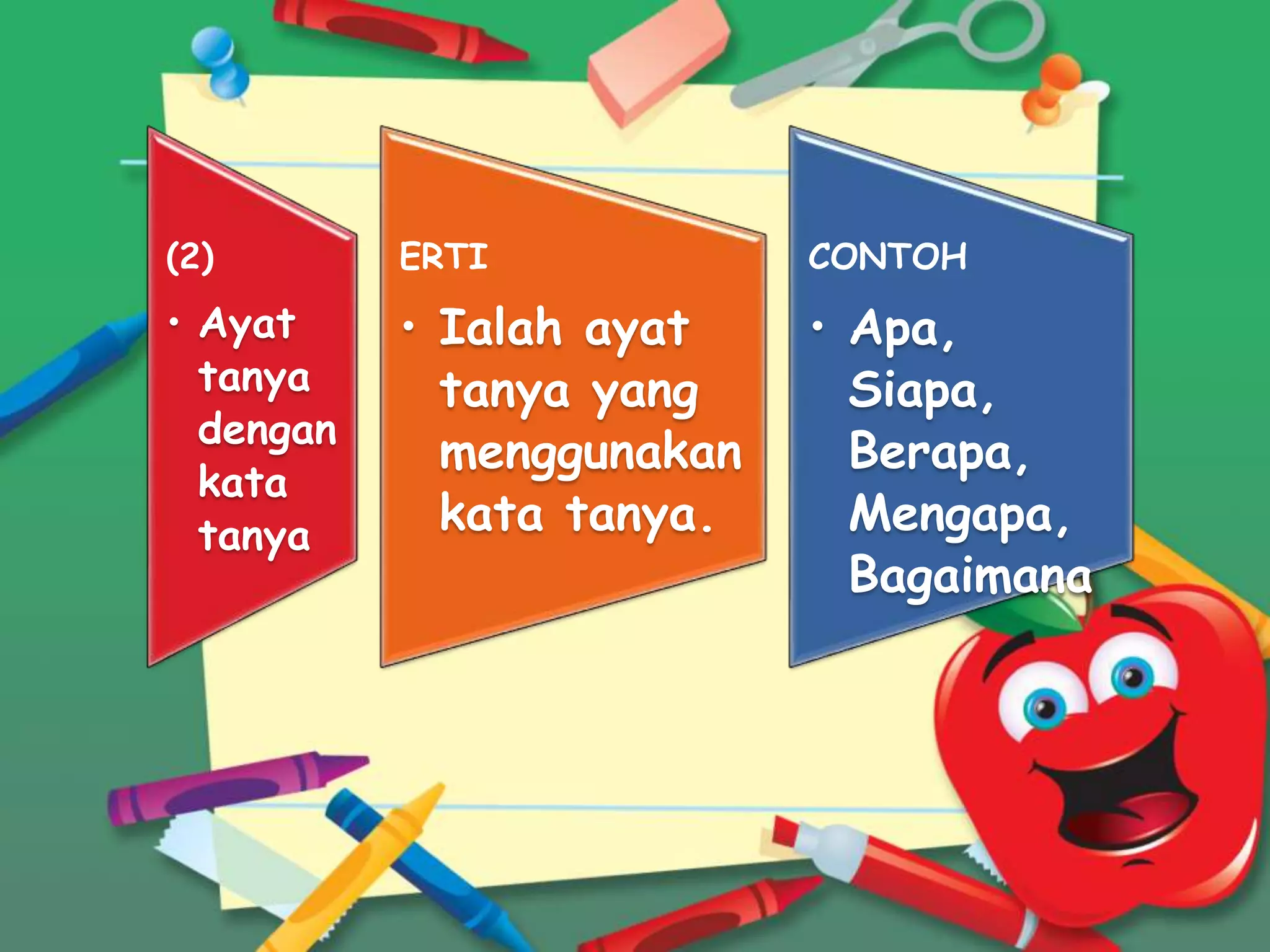 (2)

• Ayat tanya dengan kata tanya

ERTI

• Ialah ayat tanya yang menggunakan kata tanya.

CONTOH

• Apa, Siapa, Berapa, Mengapa, Bagaimana